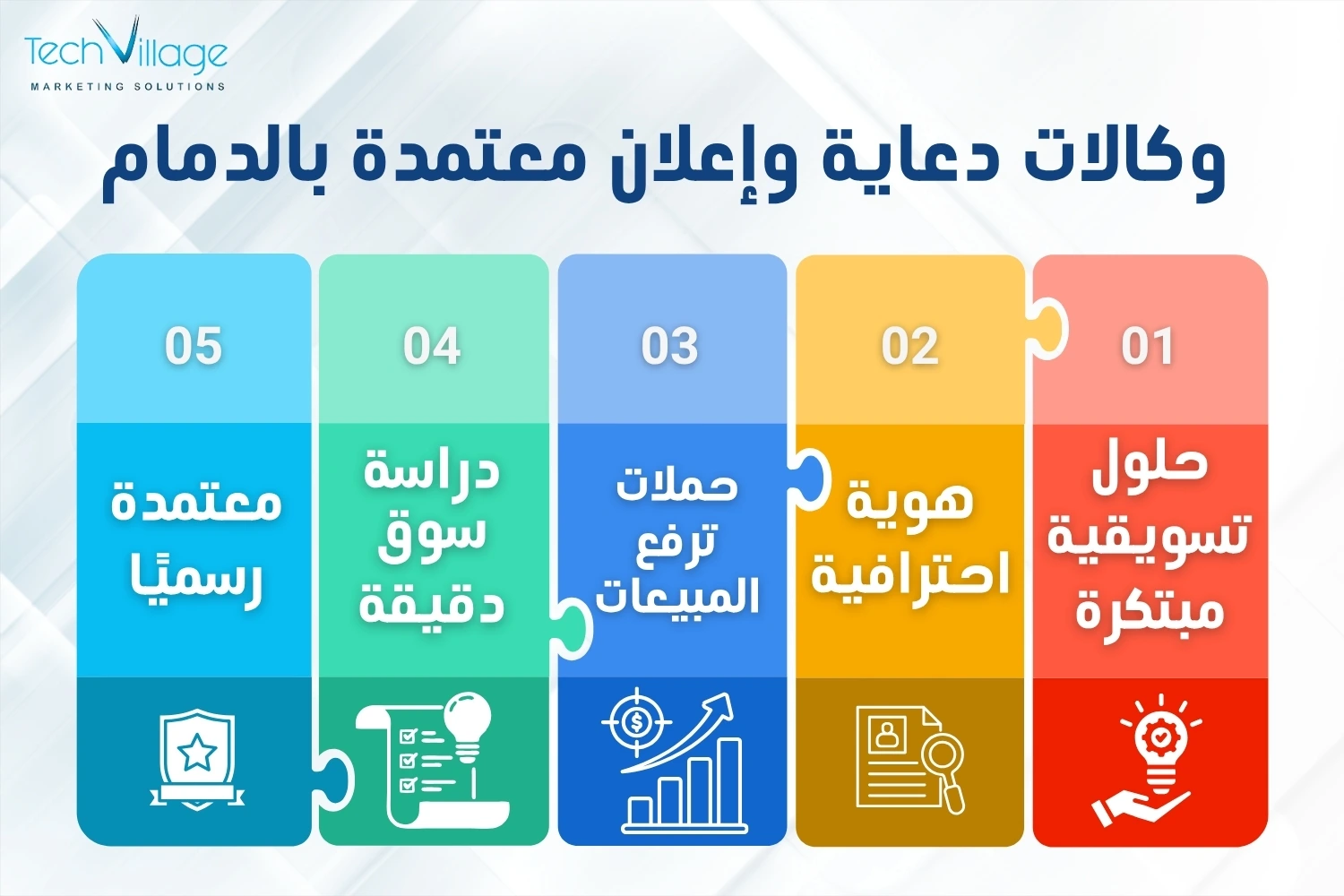 TechVillage
MARKETING SOLUTIONS

وكالات دعاية وإعلان معتمدة بالدمام

01
حلول تسويقية مبتكرة

02
هوية احترافية

03
حملات ترفع المبيعات

04
دراسة سوق دقيقة

05
معتمدة رسميًا